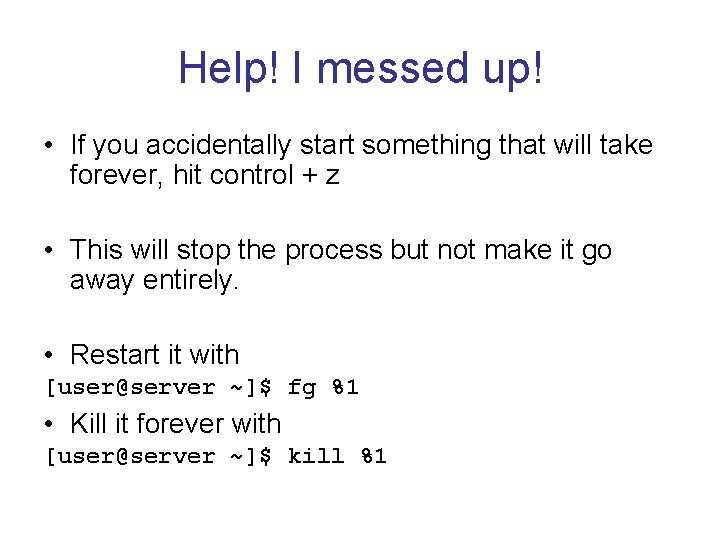 Help! I messed up!

• If you accidentally start something that will take forever, hit control + z

• This will stop the process but not make it go away entirely.

• Restart it with

[user@server ~]$ fg %1

• Kill it forever with

[user@server ~]$ kill %1